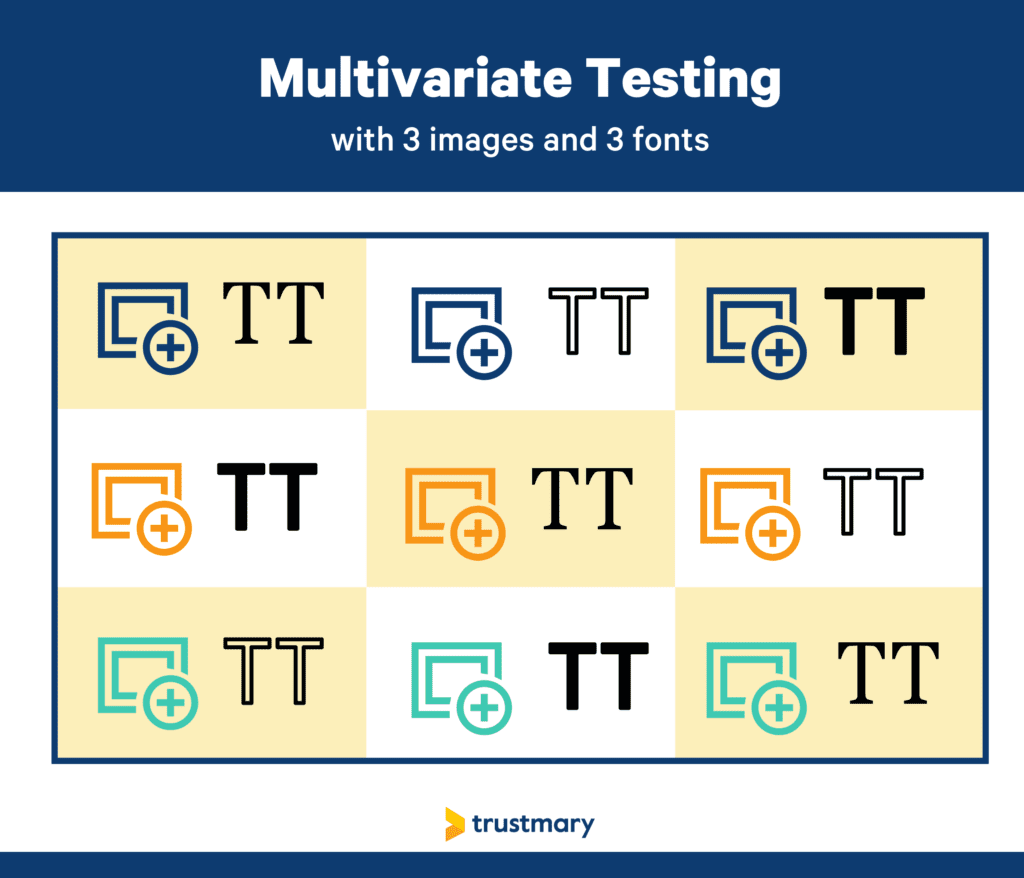 Multivariate Testing
with 3 images and 3 fonts

| TT | TT | TT |
|---|---|---|
| TT | TT | TT |
| TT | TT | TT |

trustmary